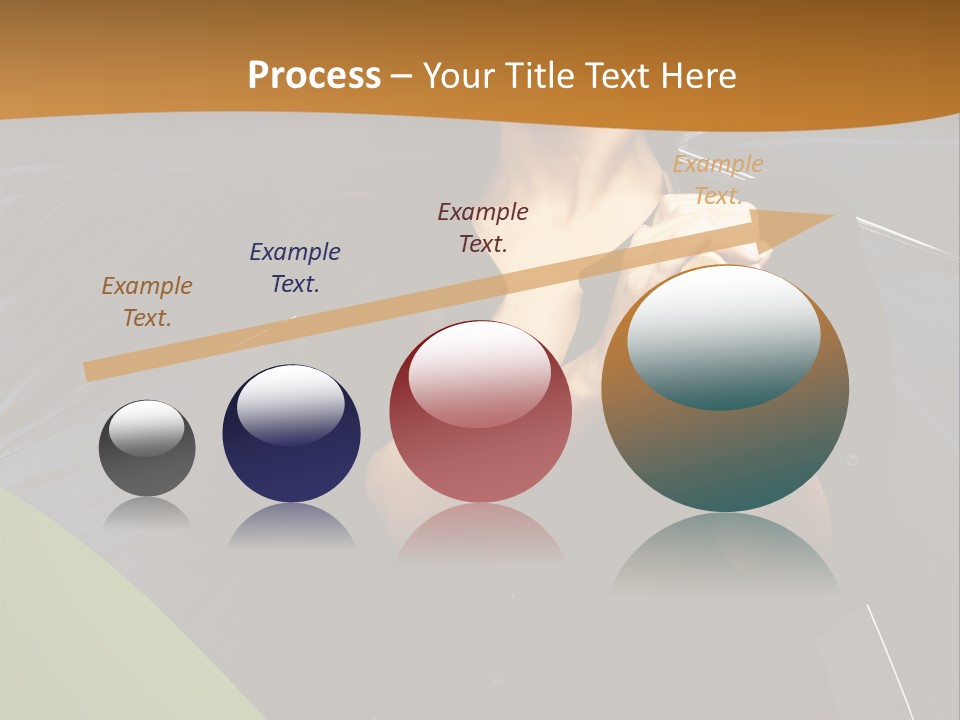 Process – Your Title Text Here

Example Text.

Example Text.

Example Text.

Example Text.